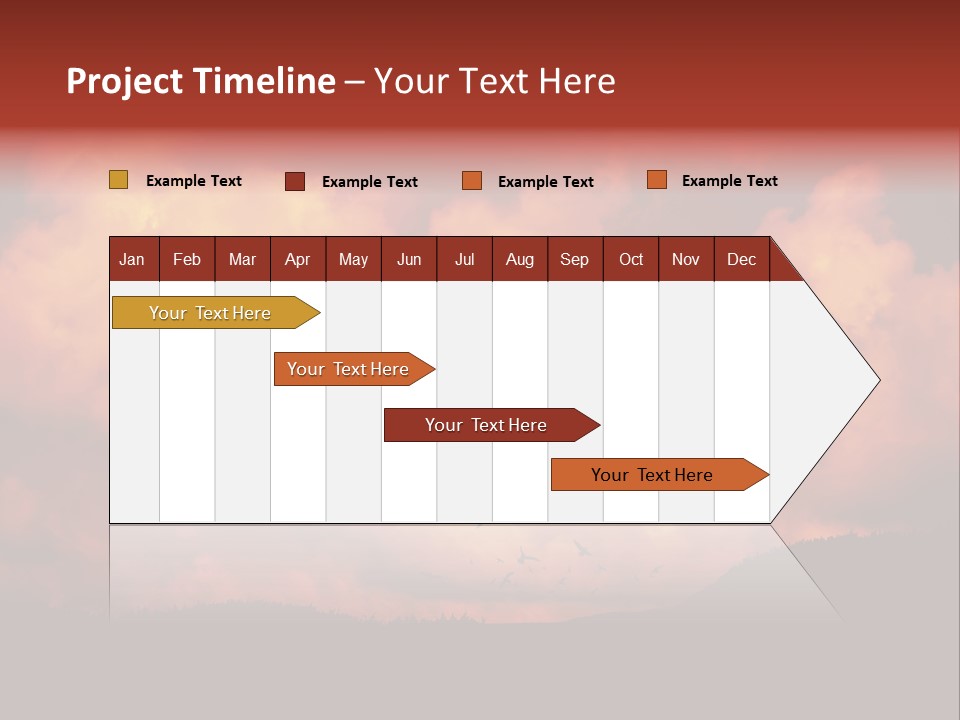 Project Timeline – Your Text Here

Example Text Example Text Example Text Example Text

| Jan | Feb | Mar | Apr | May | Jun | Jul | Aug | Sep | Oct | Nov | Dec |
|---|---|---|---|---|---|---|---|---|---|---|---|

Your Text Here

Your Text Here

Your Text Here

Your Text Here